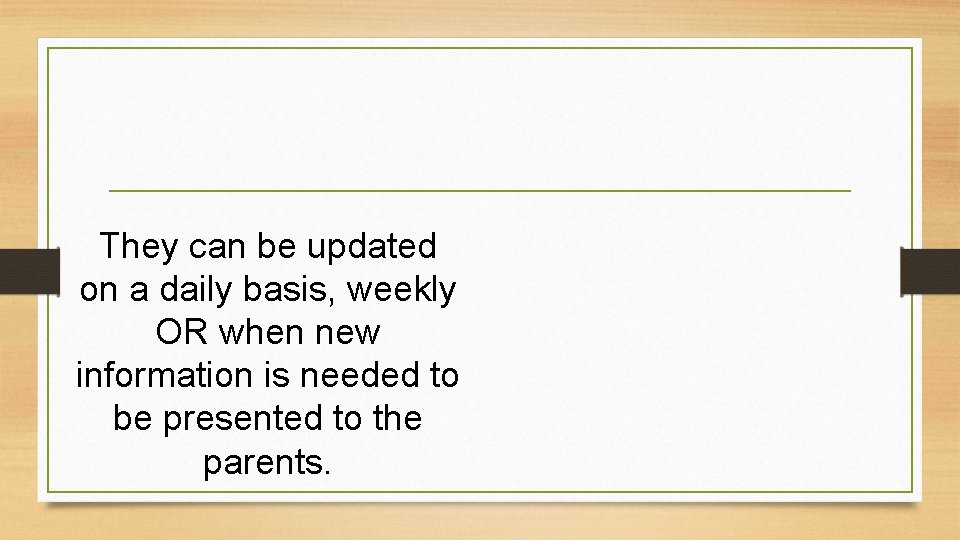 They can be updated on a daily basis, weekly OR when new information is needed to be presented to the parents.